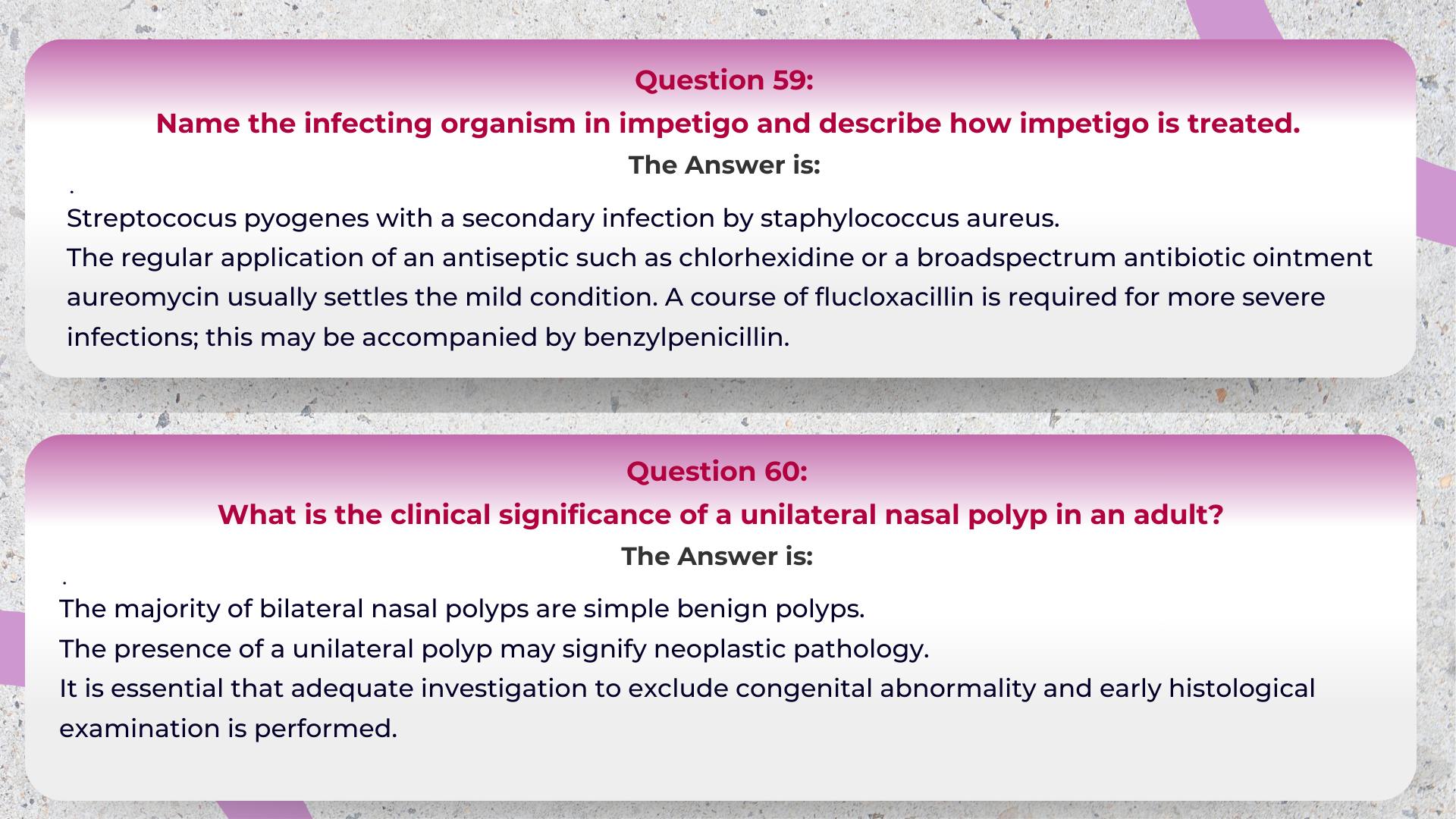 Question 59:
Name the infecting organism in impetigo and describe how impetigo is treated.
The Answer is:

.
Streptococus pyogenes with a secondary infection by staphylococcus aureus.
The regular application of an antiseptic such as chlorhexidine or a broadspectrum antibiotic ointment aureomycin usually settles the mild condition. A course of flucloxacillin is required for more severe infections; this may be accompanied by benzylpenicillin.

Question 60:
What is the clinical significance of a unilateral nasal polyp in an adult?
The Answer is:

.
The majority of bilateral nasal polyps are simple benign polyps.
The presence of a unilateral polyp may signify neoplastic pathology.
It is essential that adequate investigation to exclude congenital abnormality and early histological examination is performed.